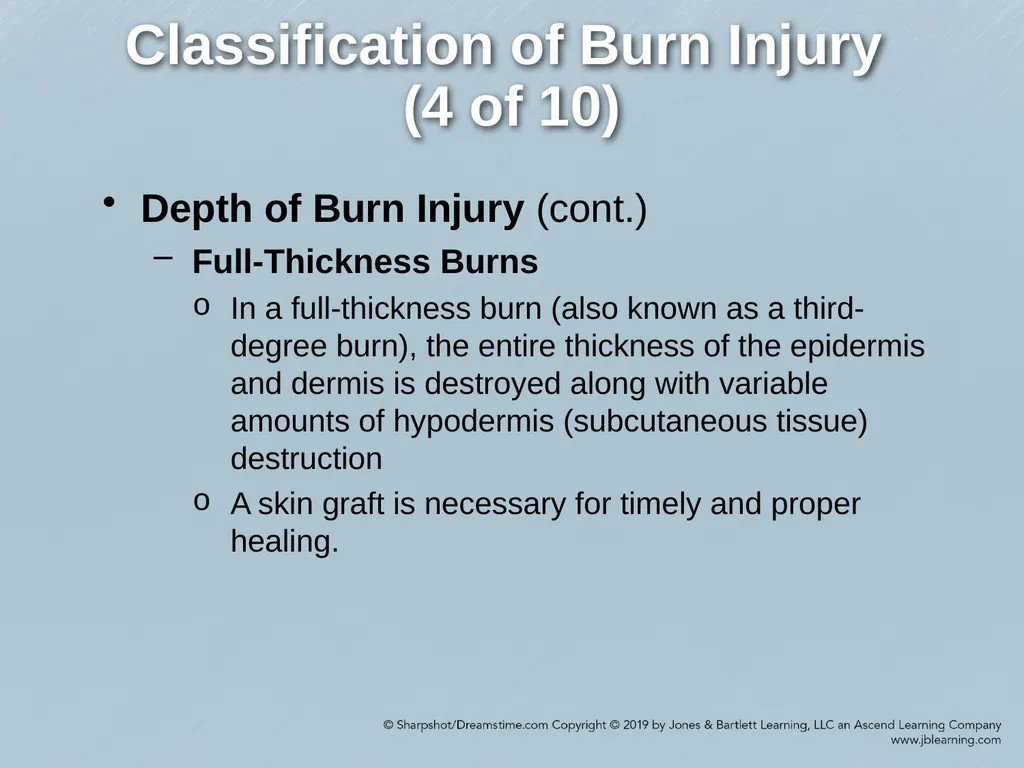 Classification of Burn Injury (4 of 10)

• Depth of Burn Injury (cont.)

– Full-Thickness Burns

o In a full-thickness burn (also known as a third-degree burn), the entire thickness of the epidermis and dermis is destroyed along with variable amounts of hypodermis (subcutaneous tissue) destruction

o A skin graft is necessary for timely and proper healing.

© Sharpshot/Dreamstime.com Copyright © 2019 by Jones & Bartlett Learning, LLC an Ascend Learning Company
www.jblearning.com